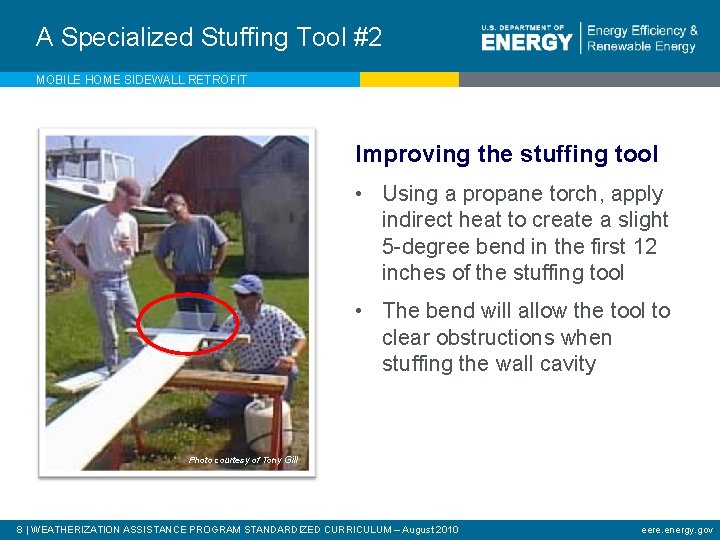 A Specialized Stuffing Tool #2

U.S. DEPARTMENT OF ENERGY | Energy Efficiency & Renewable Energy

MOBILE HOME SIDEWALL RETROFIT

Photo courtesy of Tony Gill

Improving the stuffing tool

• Using a propane torch, apply indirect heat to create a slight 5-degree bend in the first 12 inches of the stuffing tool

• The bend will allow the tool to clear obstructions when stuffing the wall cavity

8 | WEATHERIZATION ASSISTANCE PROGRAM STANDARDIZED CURRICULUM – August 2010

eere.energy.gov